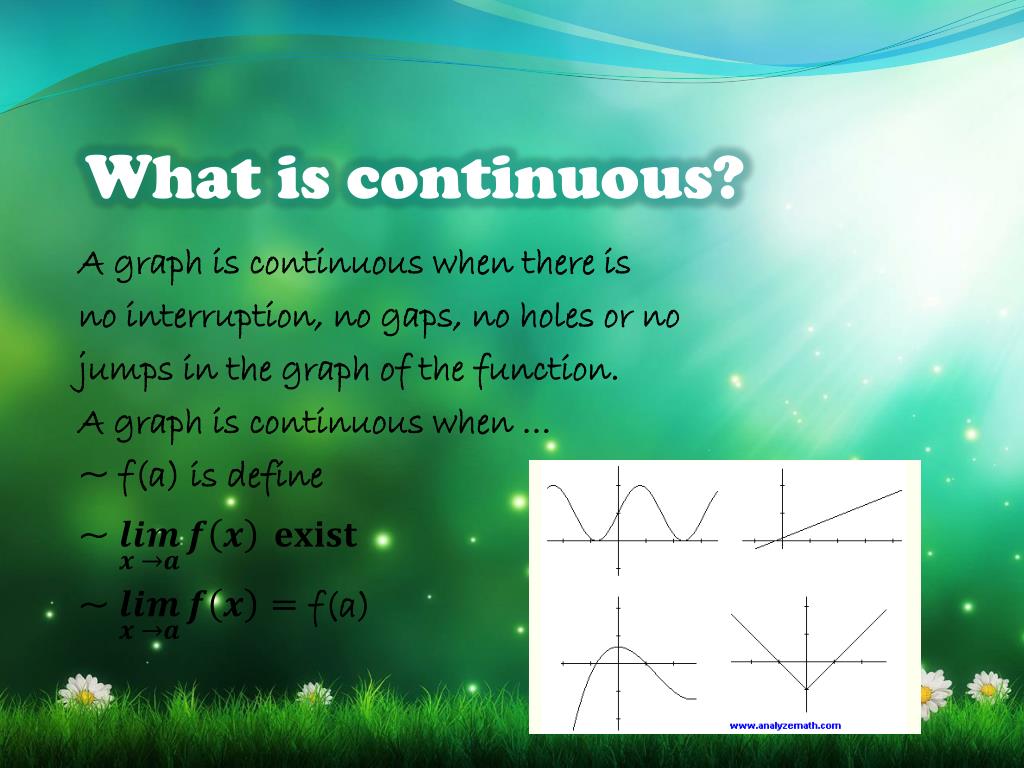 What is continuous?

A graph is continuous when there is no interruption, no gaps, no holes or no jumps in the graph of the function.

A graph is continuous when …

~ f(a) is define

~ $\lim_{x \to a} f(x)$ exist

~ $\lim_{x \to a} f(x) = f(a)$

www.analyzemath.com